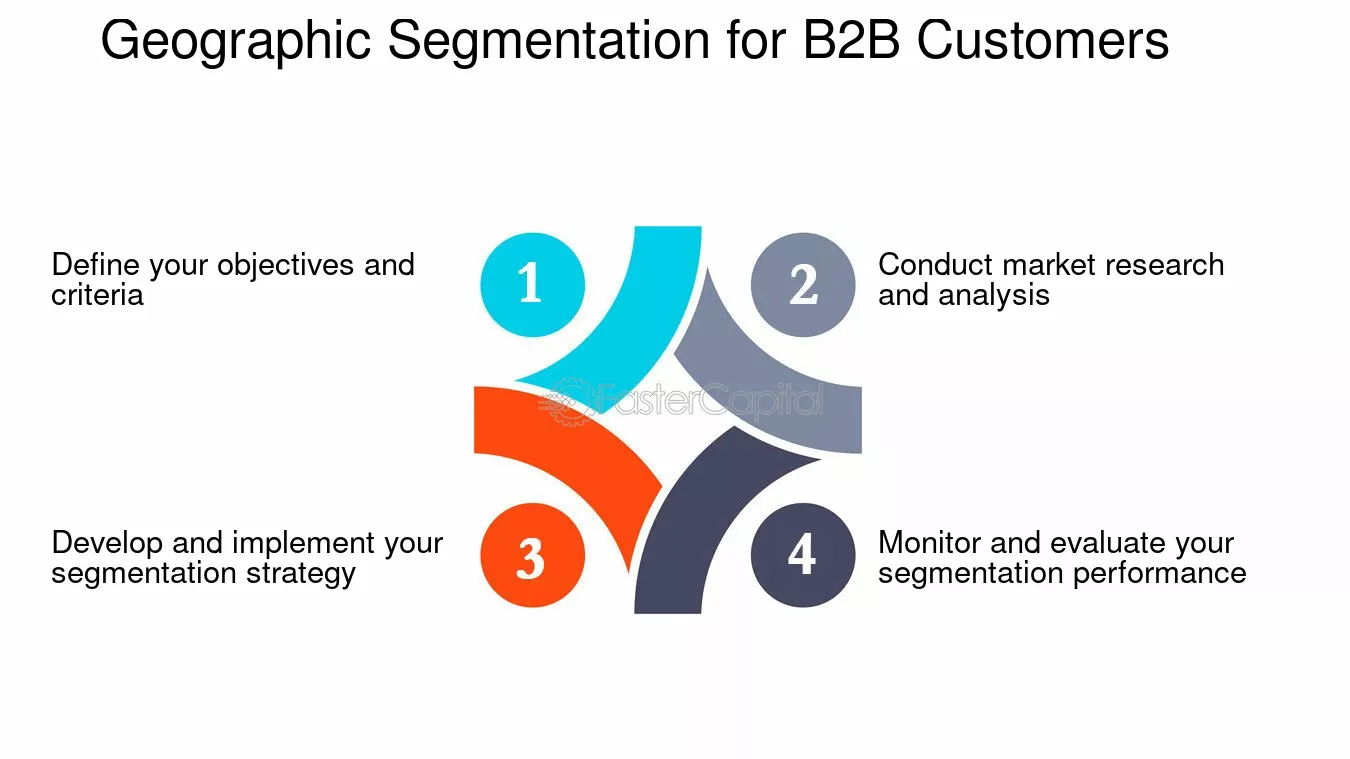 Geographic Segmentation for B2B Customers

Define your objectives and criteria

1

2

Conduct market research and analysis

Develop and implement your segmentation strategy

3

4

Monitor and evaluate your segmentation performance

FasterCapital